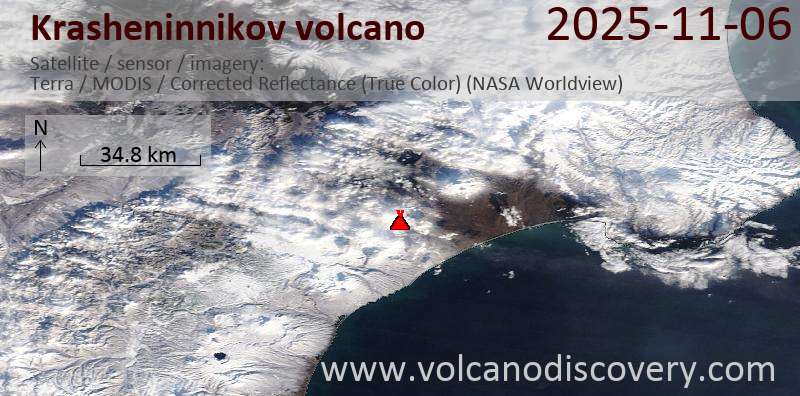 Krasheninnikov volcano
2025-11-06
Satellite / sensor / imagery:
Terra / MODIS / Corrected Reflectance (True Color) (NASA Worldview)
N
34.8 km
www.volcanodiscovery.com